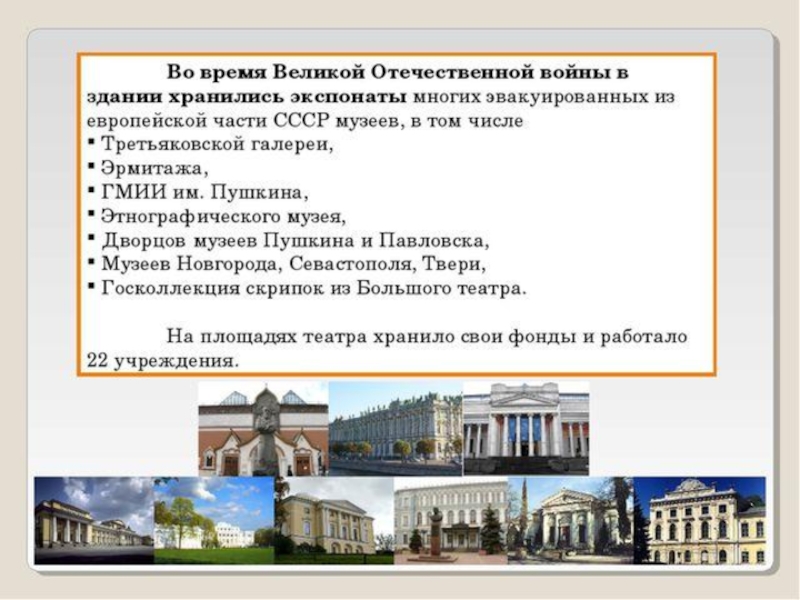 Во время Великой Отечественной войны в здании хранились экспонаты многих эвакуированных из европейской части СССР музеев, в том числе
▪ Третьяковской галереи,
▪ Эрмитажа,
▪ ГМИИ им. Пушкина,
▪ Этнографического музея,
▪ Дворцов музеев Пушкина и Павловска,
▪ Музеев Новгорода, Севастополя, Твери,
▪ Госколлекция скрипок из Большого театра.

На площадях театра хранило свои фонды и работало 22 учреждения.